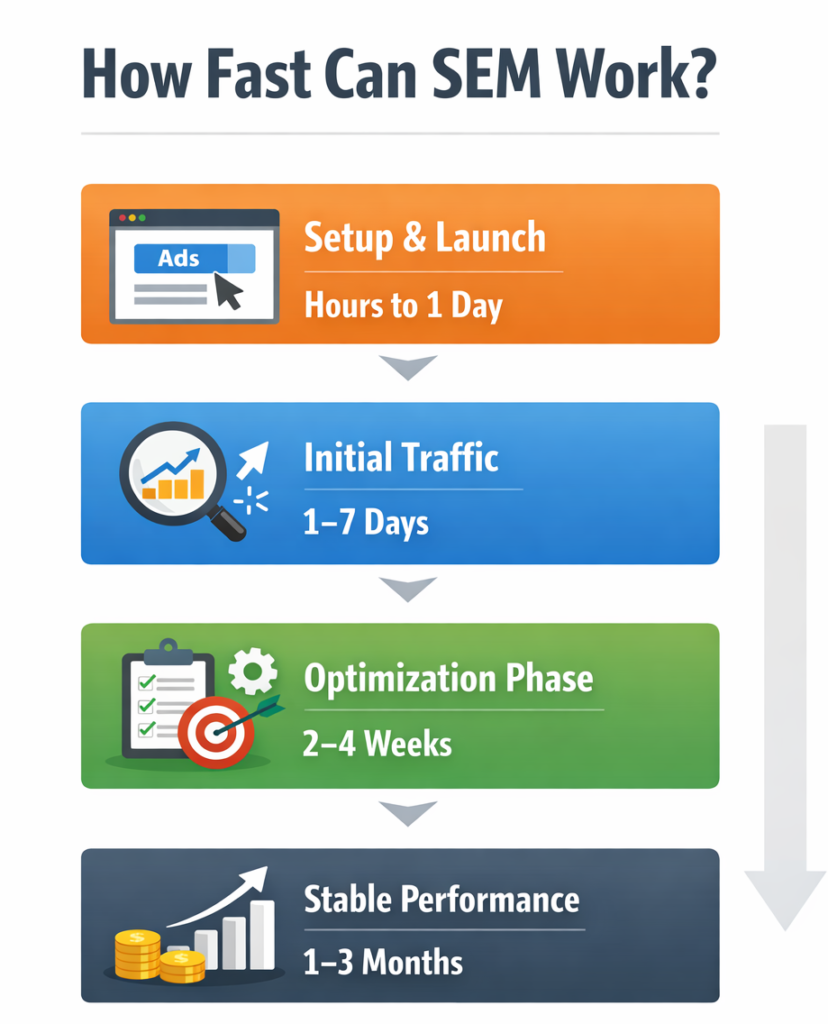 How Fast Can SEM Work?

Ads

Setup & Launch

Hours to 1 Day

Initial Traffic

1–7 Days

Optimization Phase

2–4 Weeks

Stable Performance

1–3 Months